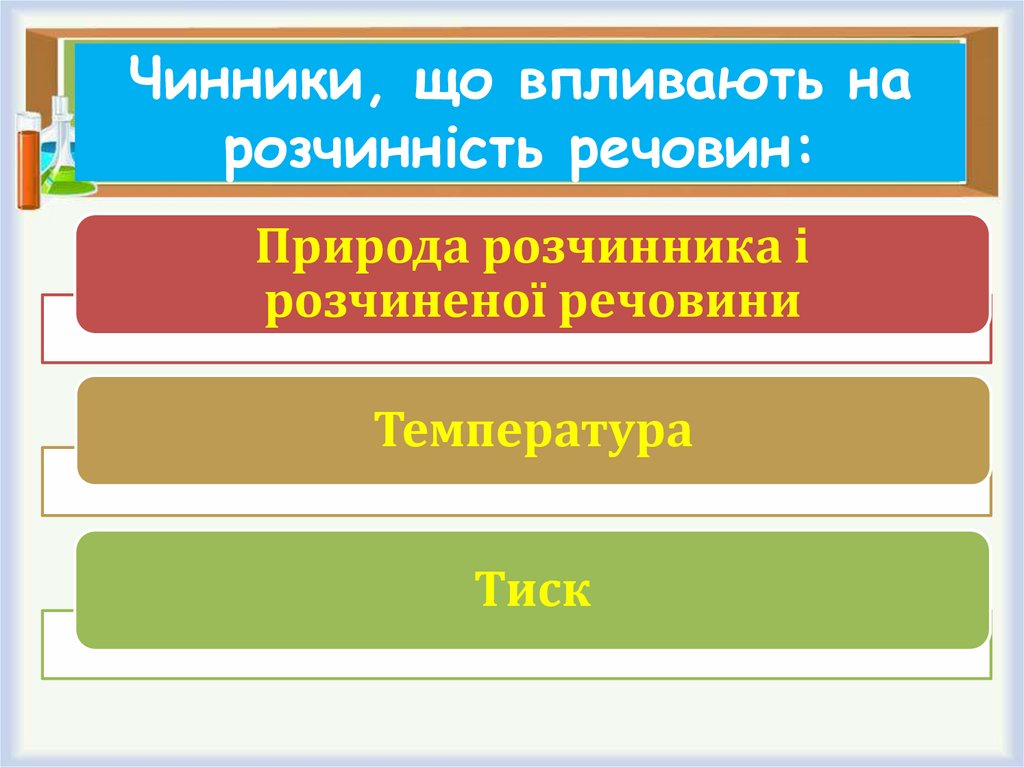 Чинники, що впливають на розчинність речовин:

Природа розчинника і розчиненої речовини

Температура

Тиск